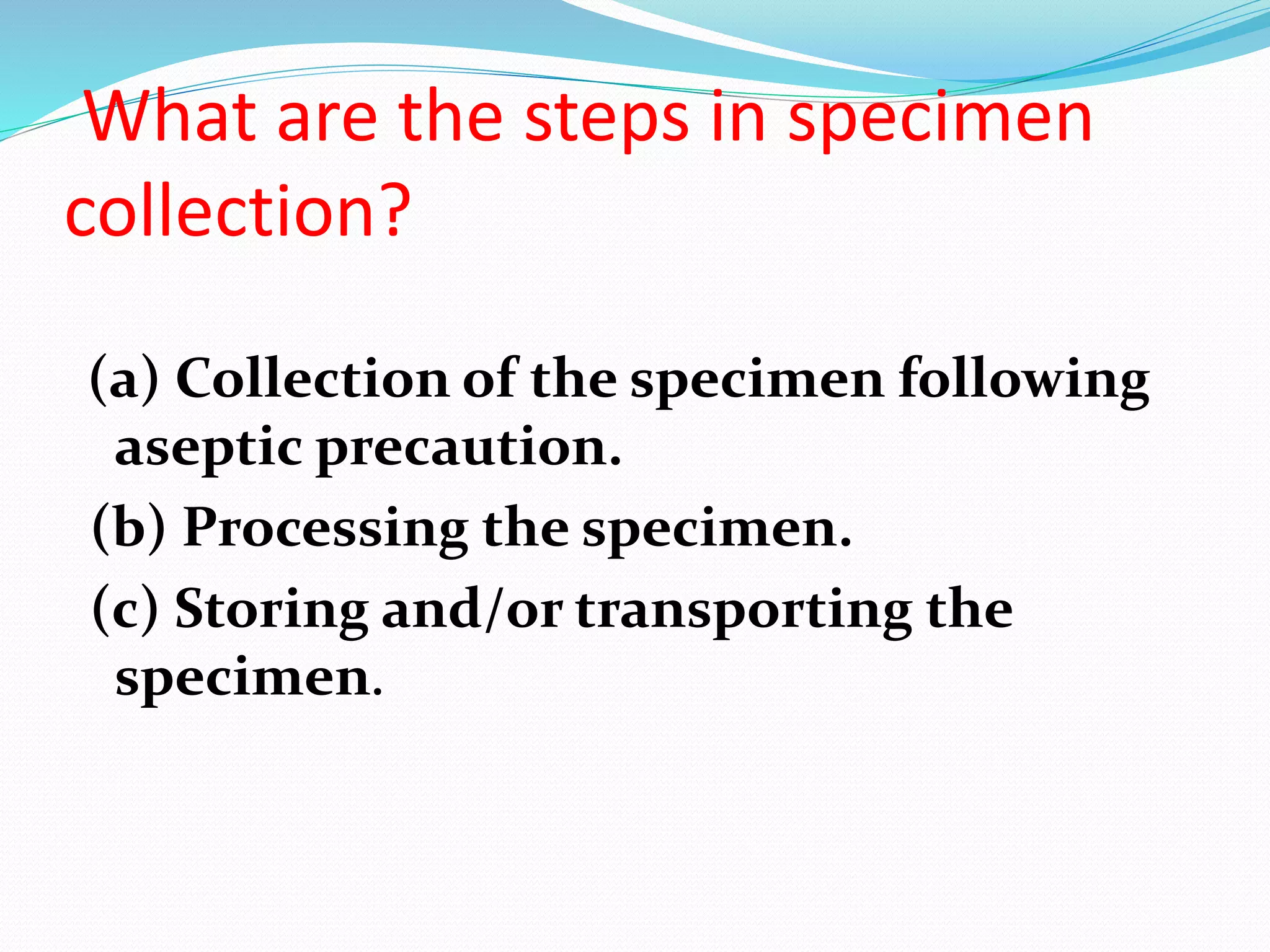 What are the steps in specimen collection?

(a) Collection of the specimen following aseptic precaution.

(b) Processing the specimen.

(c) Storing and/or transporting the specimen.